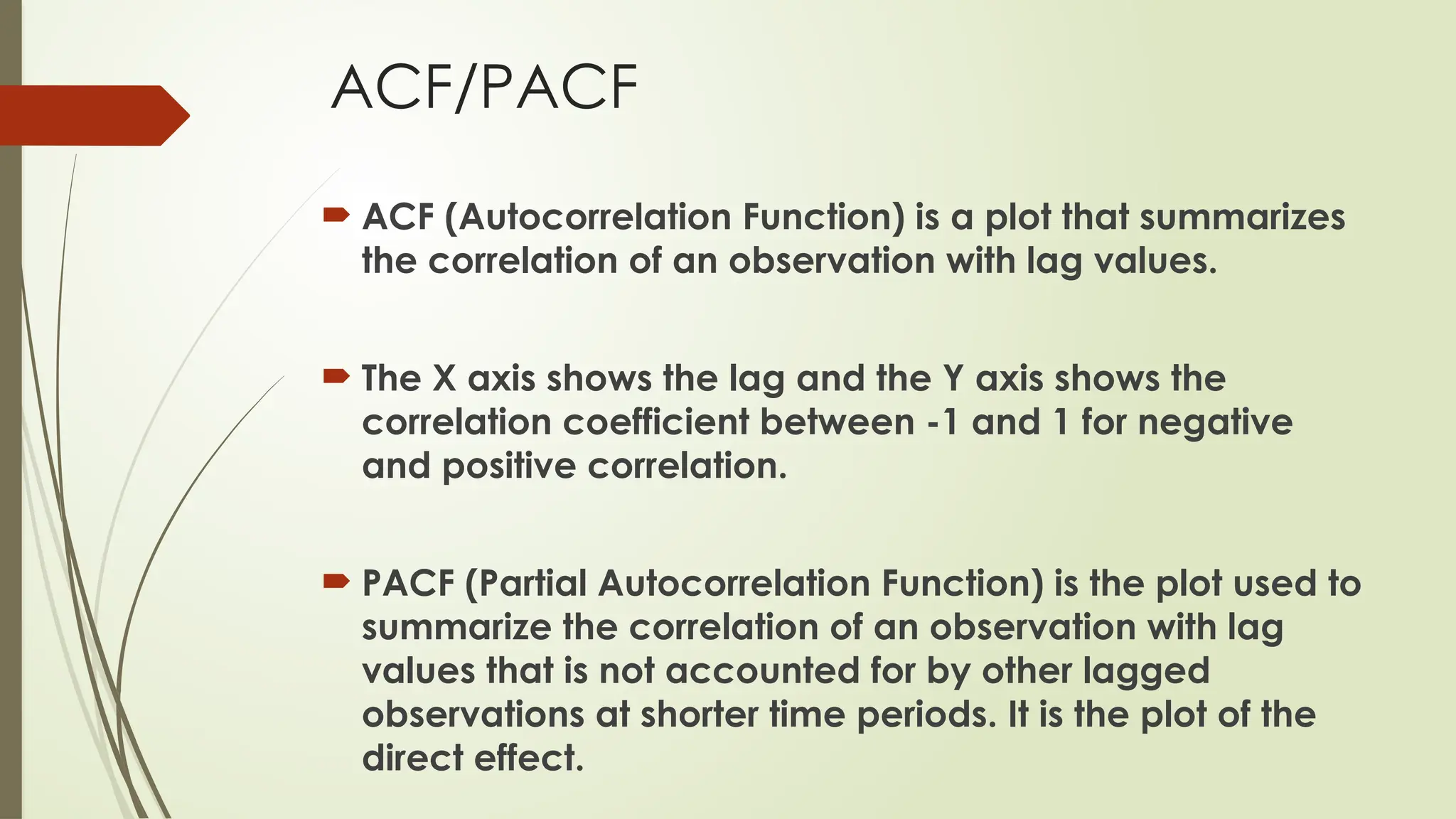 ACF/PACF

ACF (Autocorrelation Function) is a plot that summarizes the correlation of an observation with lag values.

The X axis shows the lag and the Y axis shows the correlation coefficient between -1 and 1 for negative and positive correlation.

PACF (Partial Autocorrelation Function) is the plot used to summarize the correlation of an observation with lag values that is not accounted for by other lagged observations at shorter time periods. It is the plot of the direct effect.